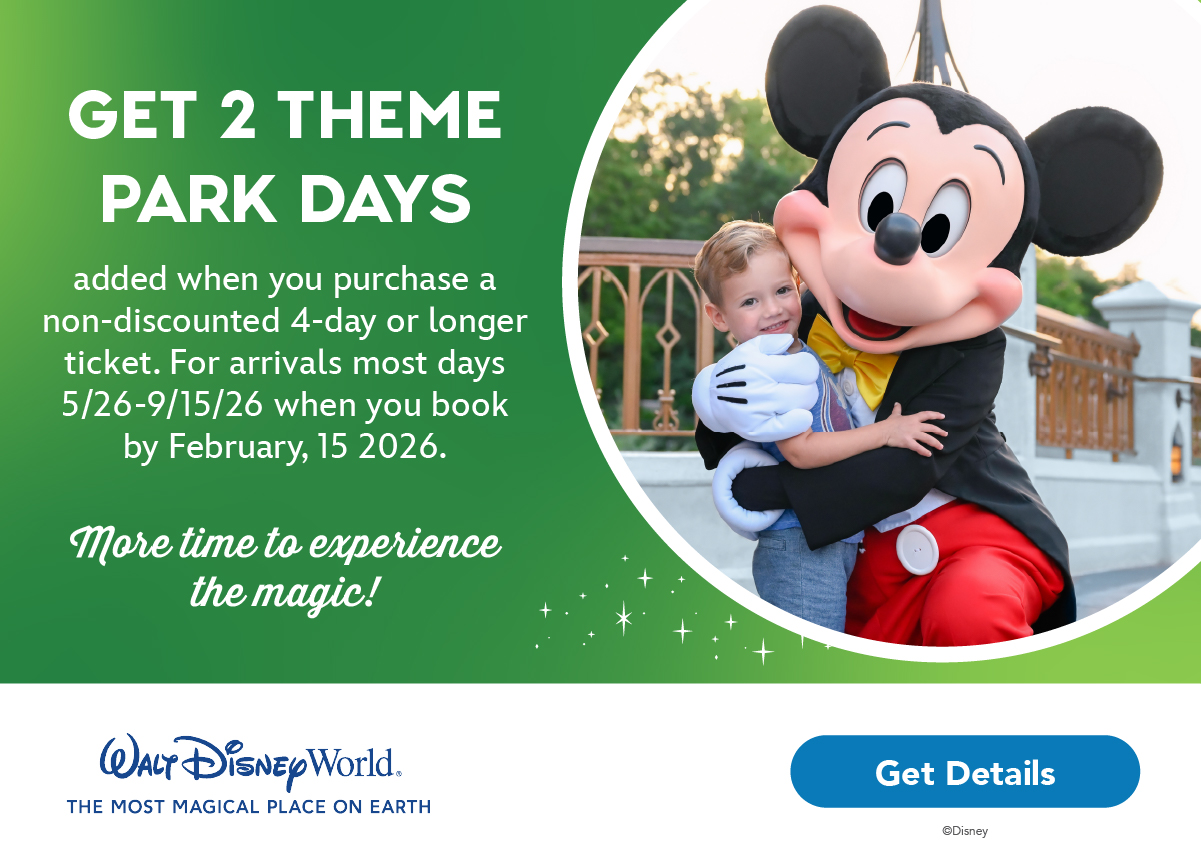 GET 2 THEME PARK DAYS

added when you purchase a non-discounted 4-day or longer ticket. For arrivals most days 5/26-9/15/26 when you book by February, 15 2026.

More time to experience the magic!

Walt Disney World.
THE MOST MAGICAL PLACE ON EARTH

Get Details

©Disney